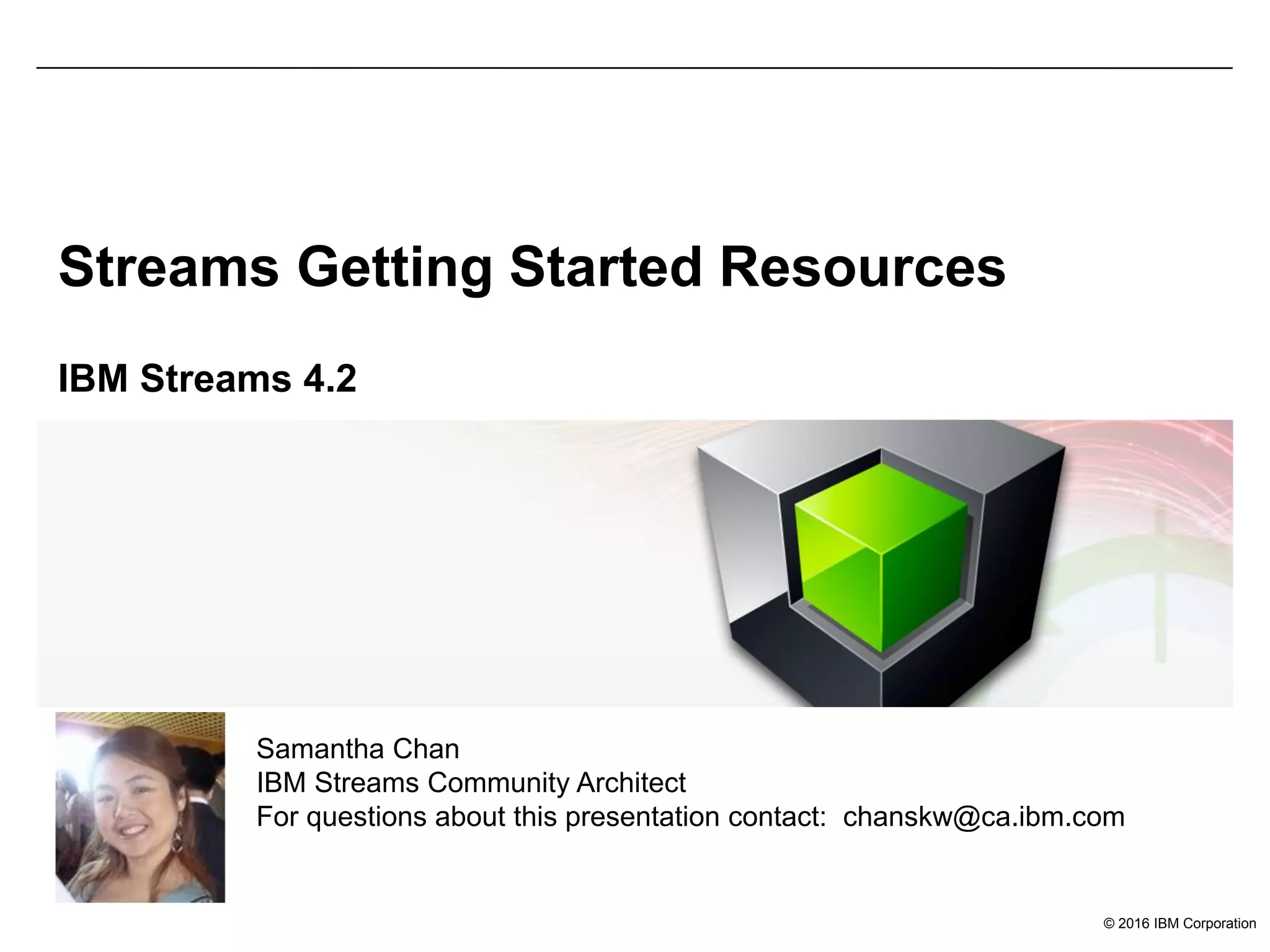 Streams Getting Started Resources

IBM Streams 4.2

Samantha Chan
IBM Streams Community Architect
For questions about this presentation contact: chanskw@ca.ibm.com

© 2016 IBM Corporation